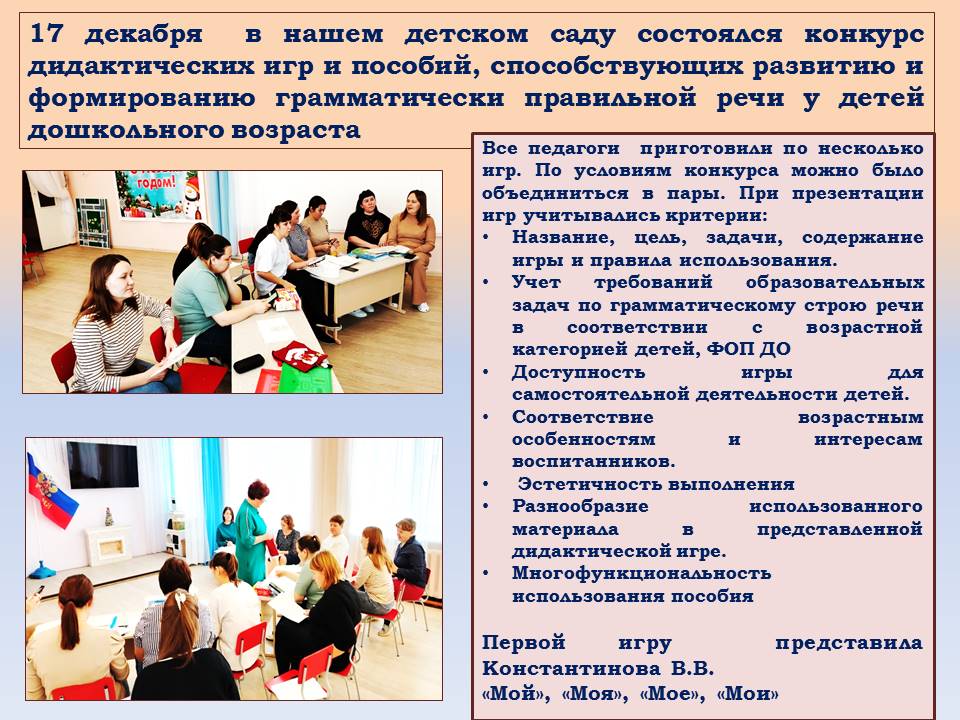 17 декабря в нашем детском саду состоялся конкурс дидактических игр и пособий, способствующих развитию и формированию грамматически правильной речи у детей дошкольного возраста

годом!

Все педагоги приготовили по несколько игр. По условиям конкурса можно было объединиться в пары. При презентации игр учитывались критерии:
• Название, цель, задачи, содержание игры и правила использования.
• Учет требований образовательных задач по грамматическому строю речи в соответствии с возрастной категорией детей, ФОП ДО
• Доступность игры для самостоятельной деятельности детей.
• Соответствие возрастным особенностям и интересам воспитанников.
• Эстетичность выполнения
• Разнообразие использованного материала в представленной дидактической игре.
• Многофункциональность использования пособия

Первой игру представила Константинова В.В.
«Мой», «Моя», «Мое», «Мои»